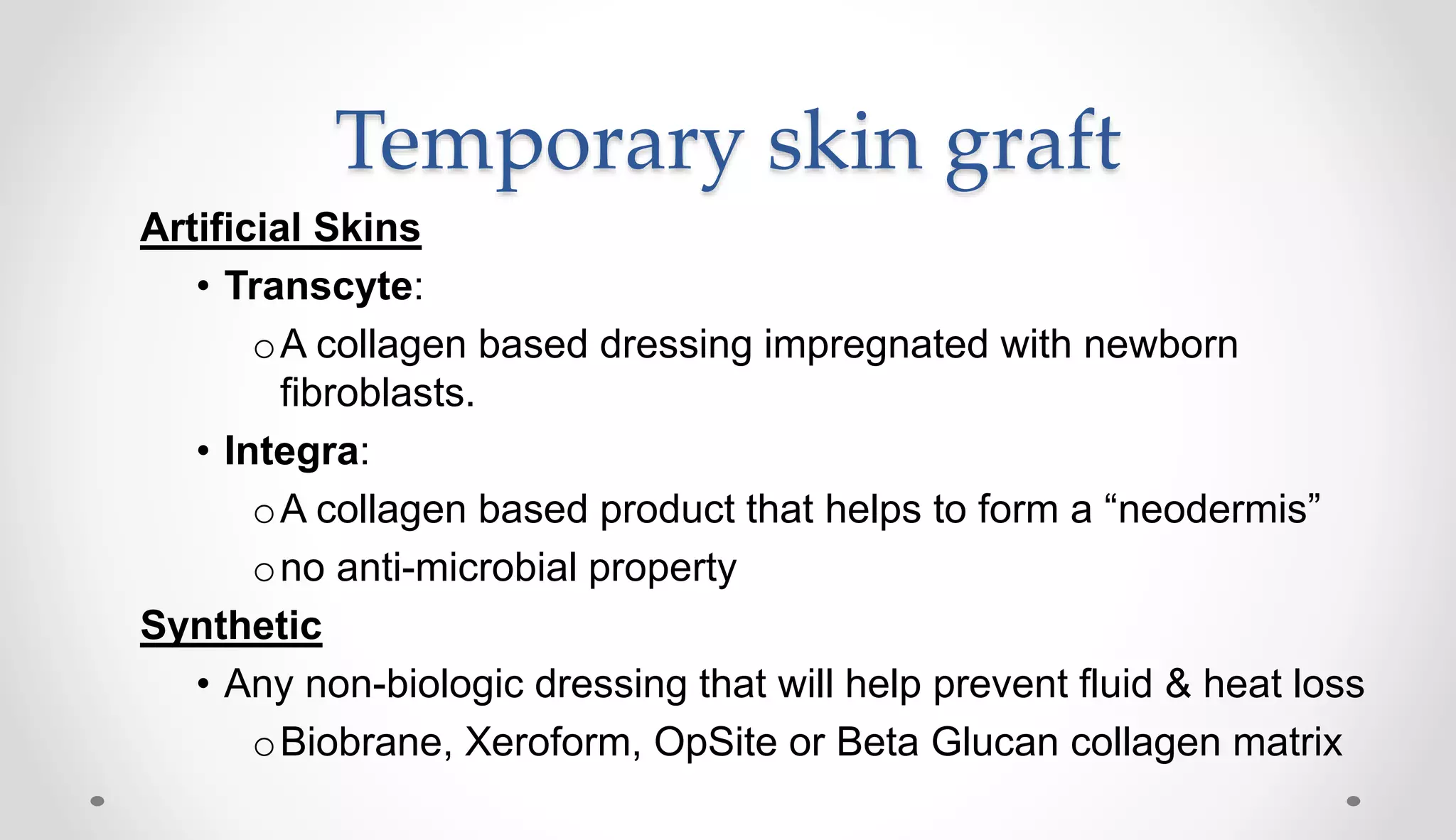 Temporary skin graft

Artificial Skins

• Transcyte:

o A collagen based dressing impregnated with newborn fibroblasts.

• Integra:

o A collagen based product that helps to form a “neodermis”

o no anti-microbial property

Synthetic

• Any non-biologic dressing that will help prevent fluid & heat loss

o Biobrane, Xeroform, OpSite or Beta Glucan collagen matrix